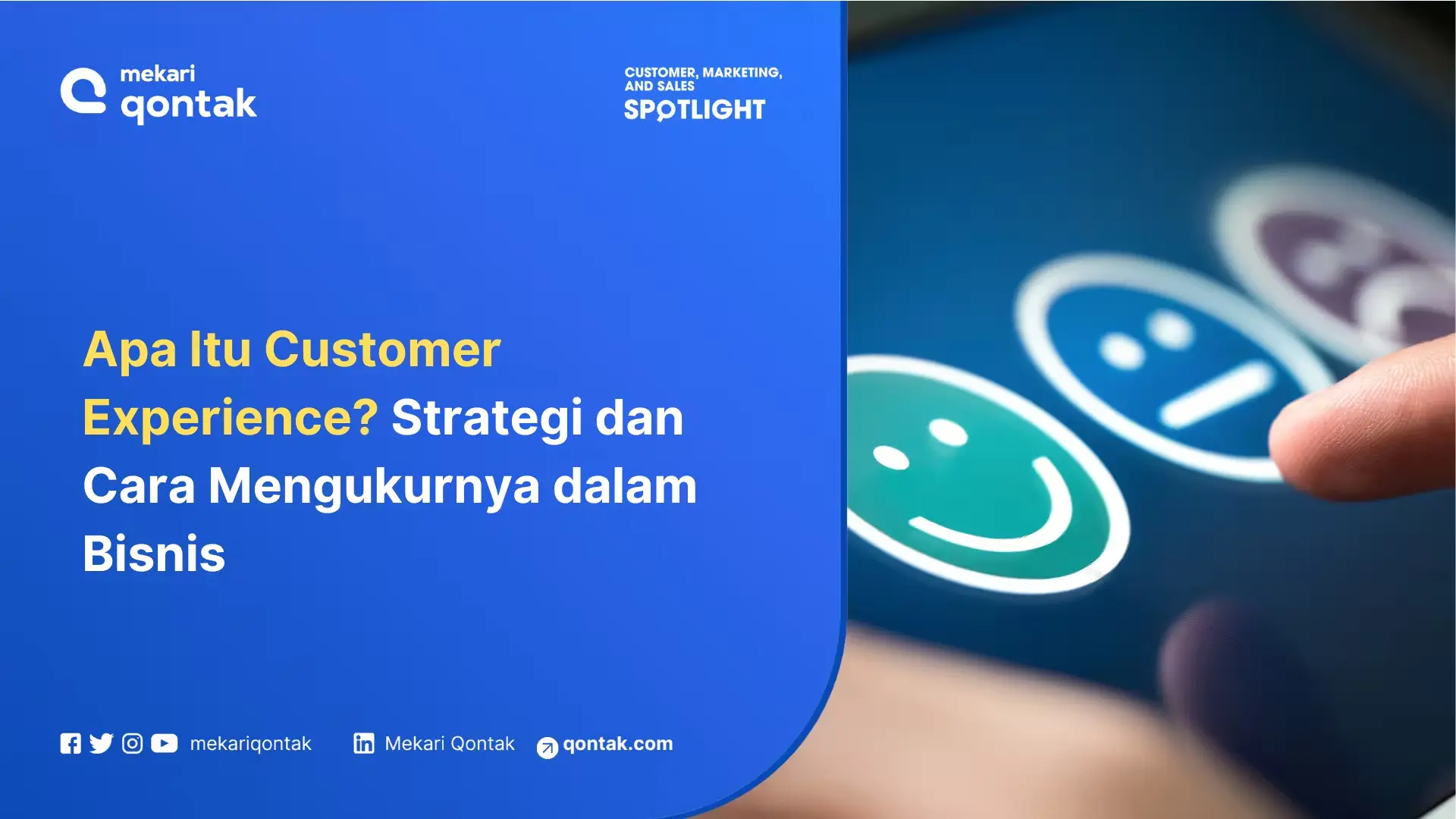 mekari qontak

CUSTOMER, MARKETING, AND SALES
SPOTLIGHT

Apa Itu Customer Experience? Strategi dan Cara Mengukurnya dalam Bisnis

mekariqontak Mekari Qontak qontak.com